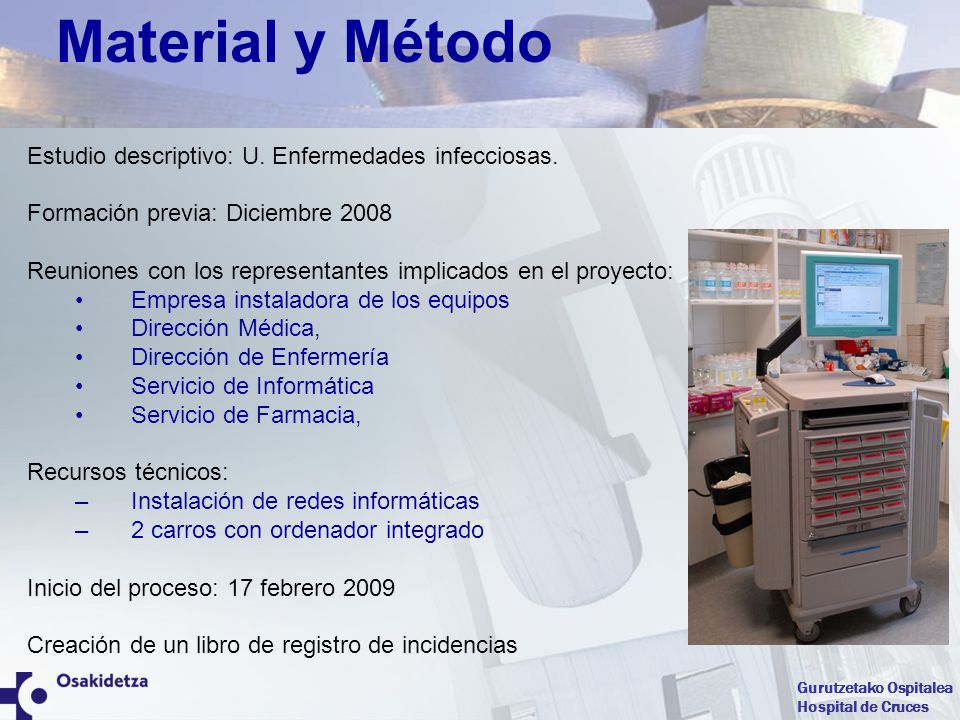 Material y Método

Estudio descriptivo: U. Enfermedades infecciosas.

Formación previa: Diciembre 2008

Reuniones con los representantes implicados en el proyecto:
• Empresa instaladora de los equipos
• Dirección Médica,
• Dirección de Enfermería
• Servicio de Informática
• Servicio de Farmacia,

Recursos técnicos:
– Instalación de redes informáticas
– 2 carros con ordenador integrado

Inicio del proceso: 17 febrero 2009

Creación de un libro de registro de incidencias

Osakidetza

Gurutzetako Ospitalea
Hospital de Cruces